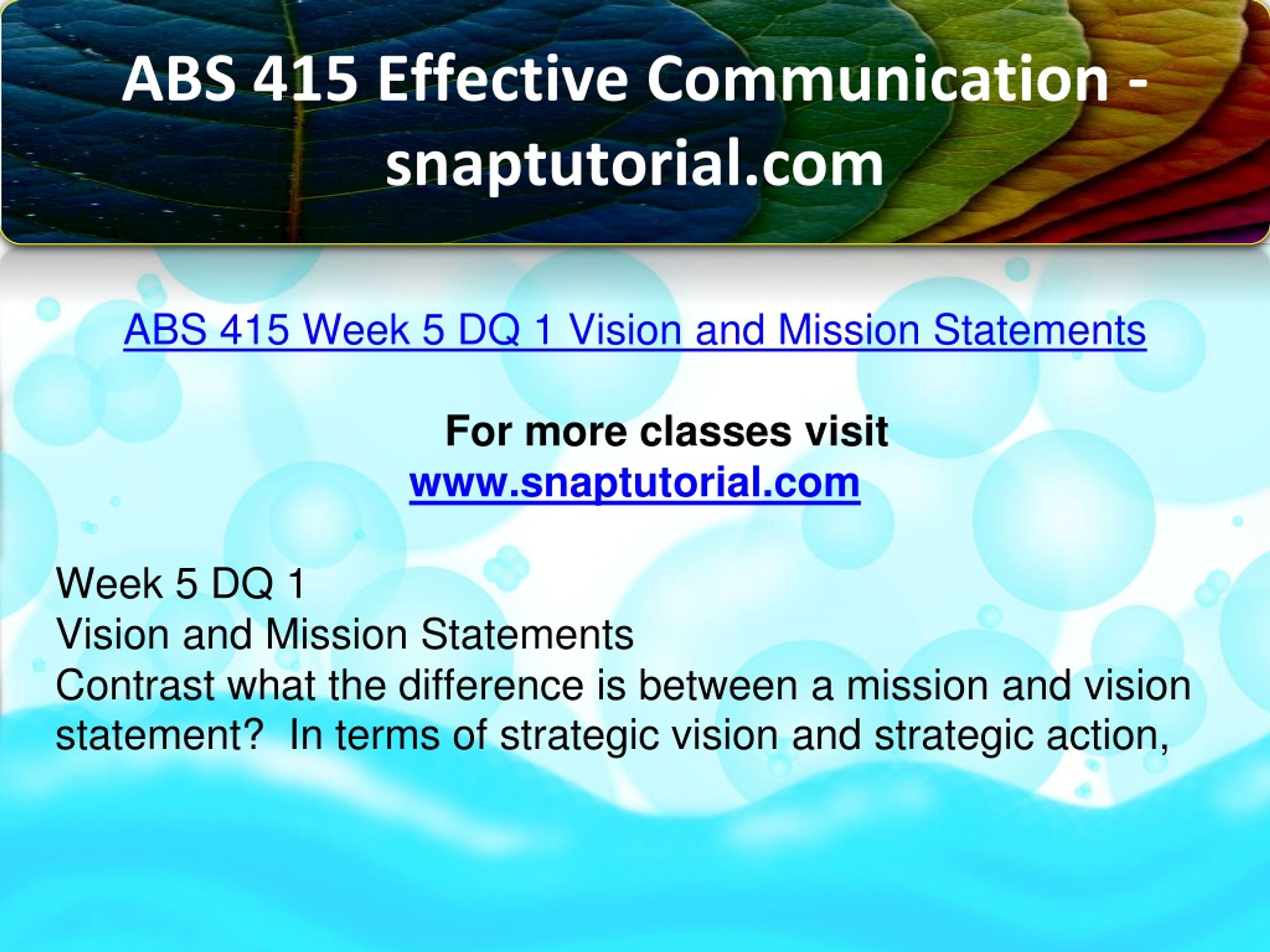 ABS 415 Effective Communication - snaptutorial.com

ABS 415 Week 5 DQ 1 Vision and Mission Statements

For more classes visit
www.snaptutorial.com

Week 5 DQ 1
Vision and Mission Statements
Contrast what the difference is between a mission and vision statement? In terms of strategic vision and strategic action,